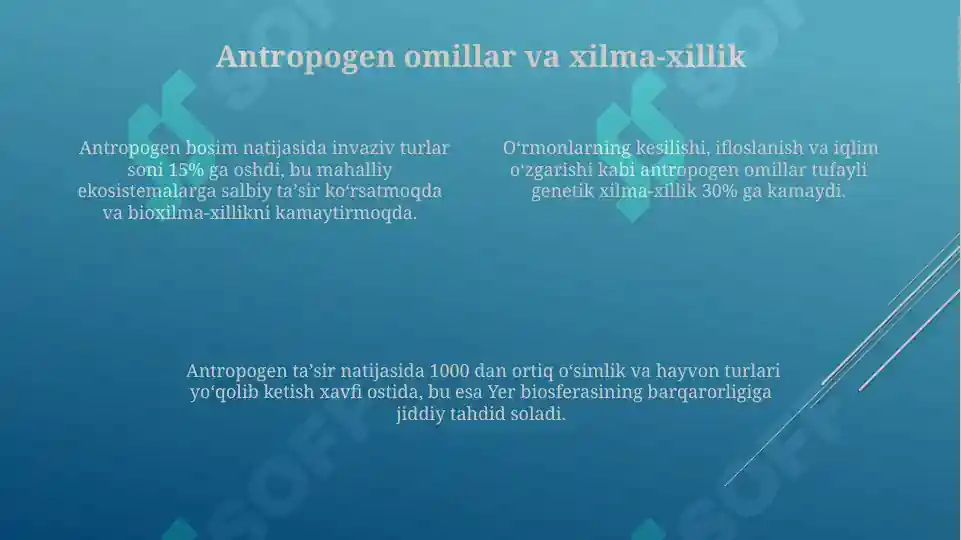 Antropogen omillar va xilma-xillik

Antropogen bosim natijasida invaziv turlar soni 15% ga oshdi, bu mahalliy ekosistemalarga salbiy ta’sir ko‘rsatmoqda va bioxilma-xillikni kamaytirmoqda.

O‘rmonlarning kesilishi, ifloslanish va iqlim o‘zgarishi kabi antropogen omillar tufayli genetik xilma-xillik 30% ga kamaydi.

Antropogen ta’sir natijasida 1000 dan ortiq o‘simlik va hayvon turlari yo‘qolib ketish xavfi ostida, bu esa Yer biosferasining barqarorligiga jiddiy tahdid soladi.

SOFF